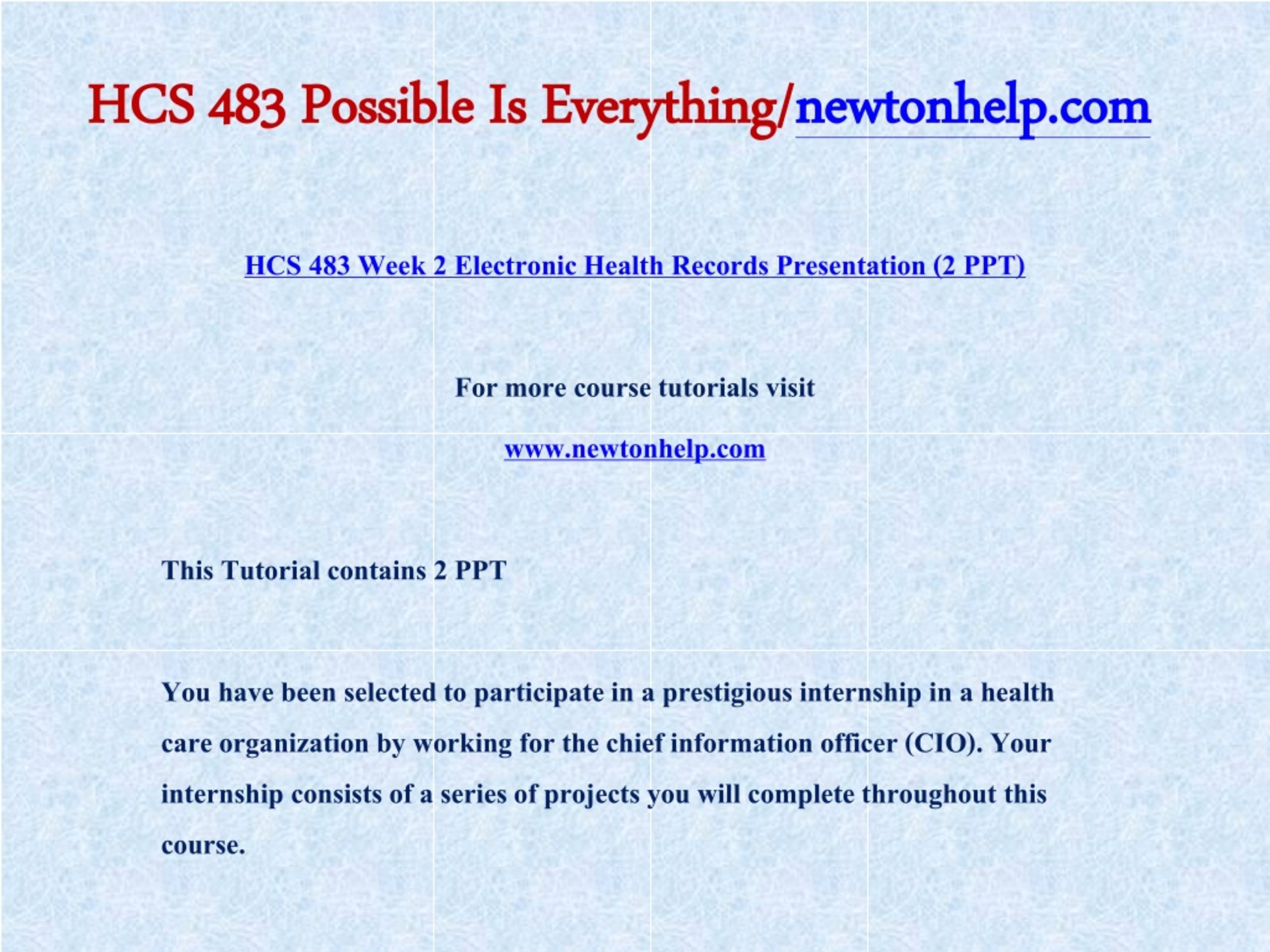 HCS 483 Possible Is Everything/newtonhelp.com

HCS 483 Week 2 Electronic Health Records Presentation (2 PPT)

For more course tutorials visit

www.newtonhelp.com

This Tutorial contains 2 PPT

You have been selected to participate in a prestigious internship in a health care organization by working for the chief information officer (CIO). Your internship consists of a series of projects you will complete throughout this course.